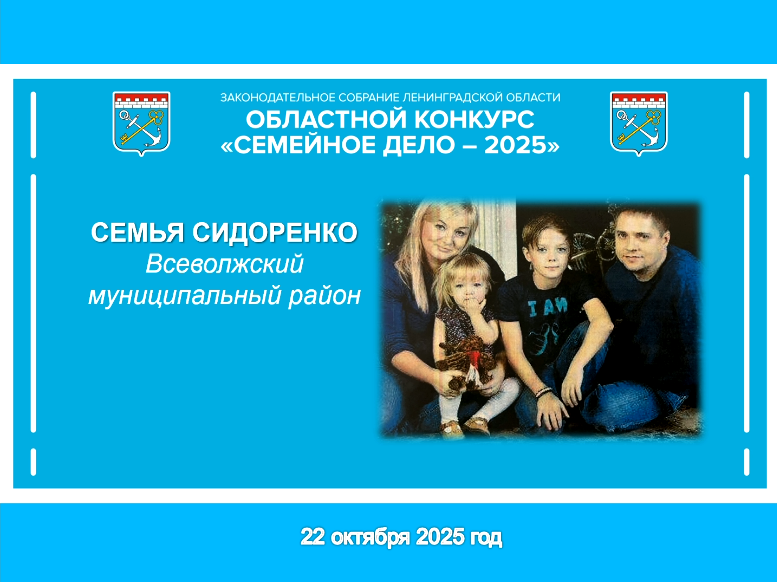 ЗАКОНОДАТЕЛЬНОЕ СОБРАНИЕ ЛЕНИНГРАДСКОЙ ОБЛАСТИ
ОБЛАСТНОЙ КОНКУРС
«СЕМЕЙНОЕ ДЕЛО – 2025»

СЕМЬЯ СИДОРЕНКО
Всеволжский муниципальный район

I AM

22 октября 2025 год